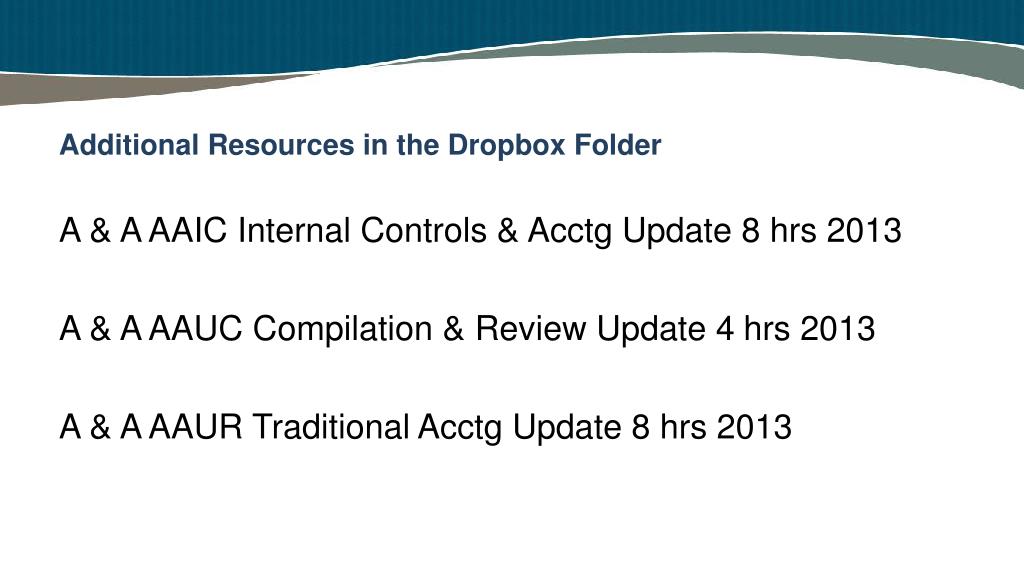 Additional Resources in the Dropbox Folder

A & A AAIC Internal Controls & Acctg Update 8 hrs 2013

A & A AAUC Compilation & Review Update 4 hrs 2013

A & A AAUR Traditional Acctg Update 8 hrs 2013